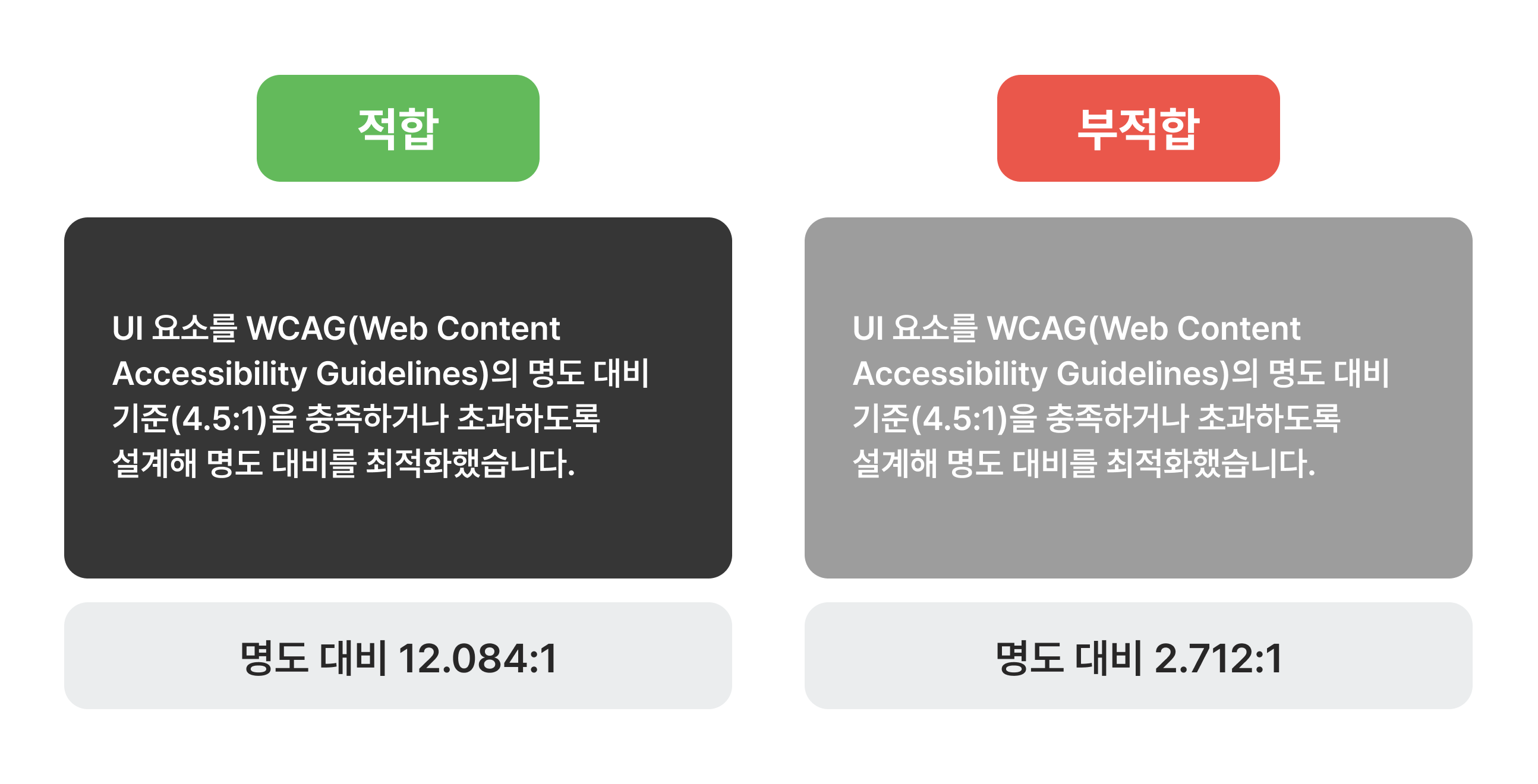 적합

UI 요소를 WCAG(Web Content Accessibility Guidelines)의 명도 대비 기준(4.5:1)을 충족하거나 초과하도록 설계해 명도 대비를 최적화했습니다.

명도 대비 12.084:1

부적합

UI 요소를 WCAG(Web Content Accessibility Guidelines)의 명도 대비 기준(4.5:1)을 충족하거나 초과하도록 설계해 명도 대비를 최적화했습니다.

명도 대비 2.712:1